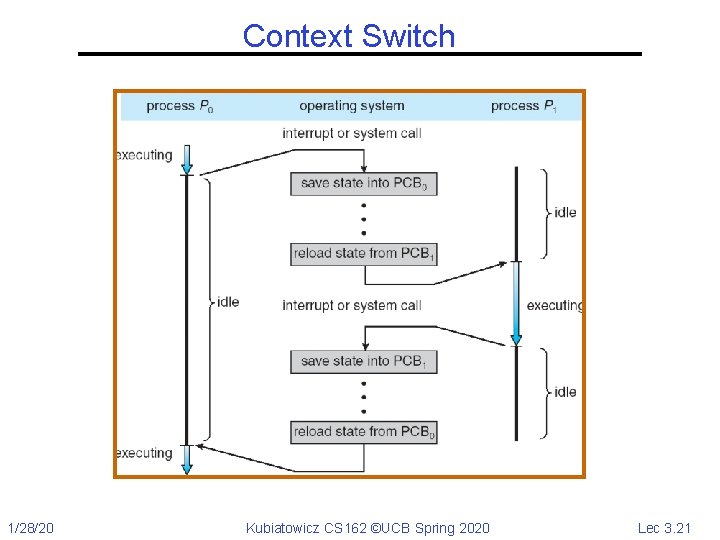 Context Switch

process $P_0$

operating system

process $P_1$

interrupt or system call

executing

save state into $PCB_0$

idle

reload state from $PCB_1$

idle

interrupt or system call

executing

save state into $PCB_1$

idle

reload state from $PCB_0$

executing

1/28/20

Kubiatowicz CS162 ©UCB Spring 2020

Lec 3.21